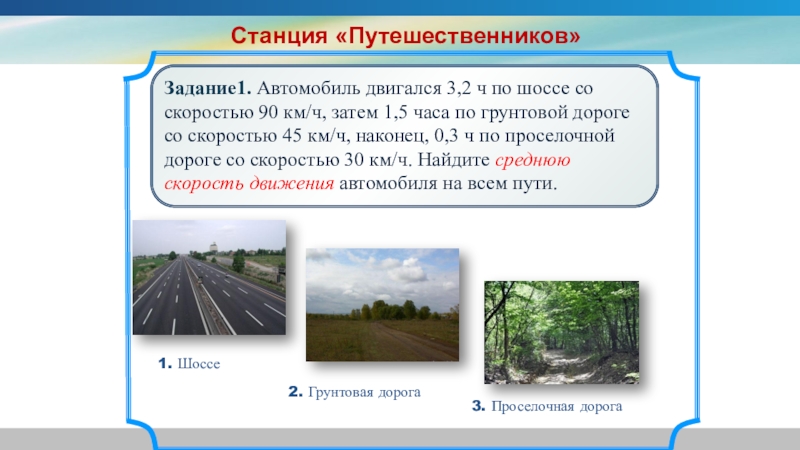 Станция «Путешественников»

Задание1. Автомобиль двигался 3,2 ч по шоссе со скоростью 90 км/ч, затем 1,5 часа по грунтовой дороге со скоростью 45 км/ч, наконец, 0,3 ч по проселочной дороге со скоростью 30 км/ч. Найдите среднюю скорость движения автомобиля на всем пути.

1. Шоссе

2. Грунтовая дорога

3. Проселочная дорога